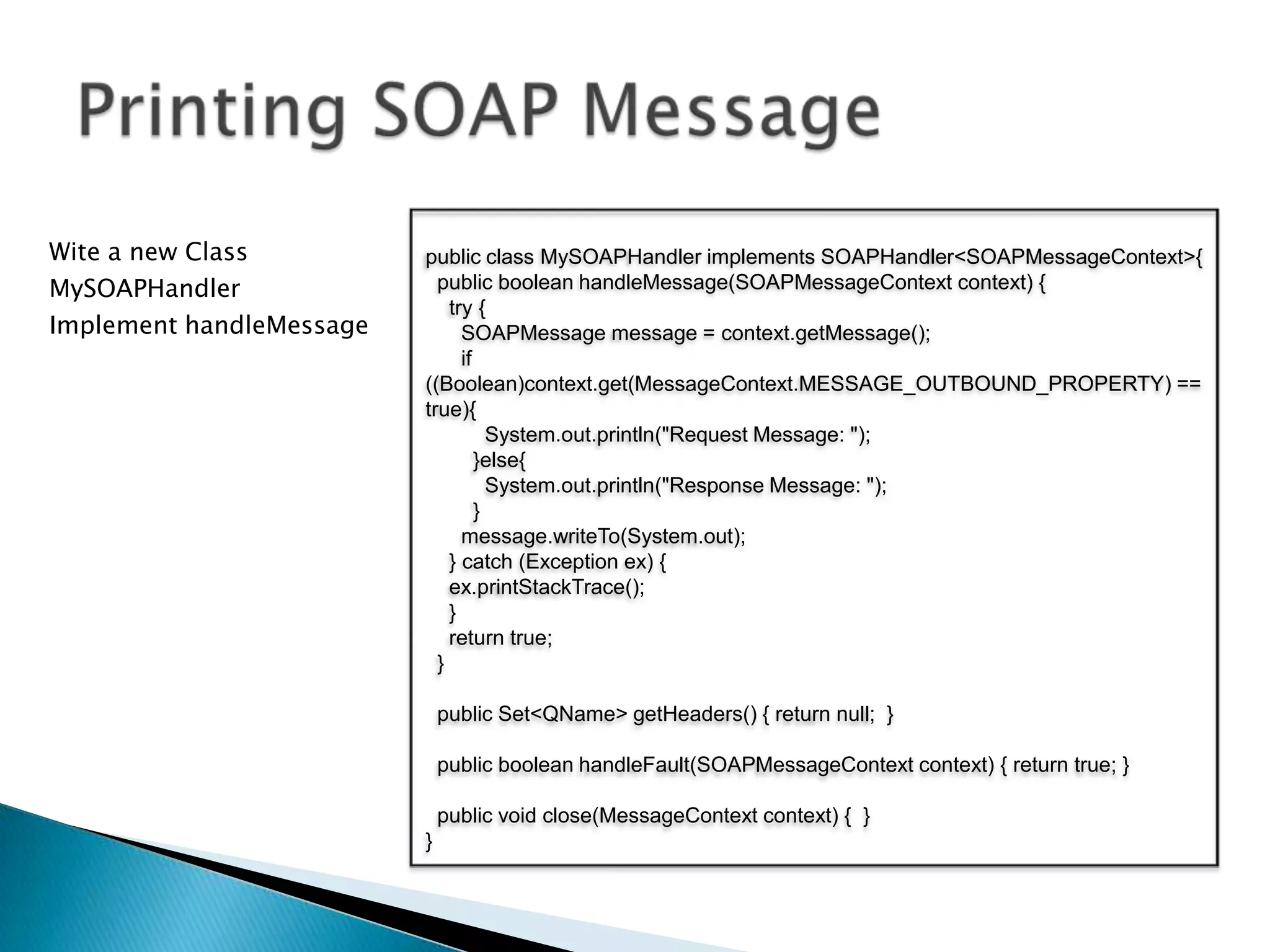 Printing SOAP Message

Wite a new Class MySOAPHandler
Implement handleMessage

public class MySOAPHandler implements SOAPHandler<SOAPMessageContext>{
public boolean handleMessage(SOAPMessageContext context) {
try {
SOAPMessage message = context.getMessage();
if ((Boolean)context.get(MessageContext.MESSAGE_OUTBOUND_PROPERTY) == true){
System.out.println("Request Message: ");
}else{
System.out.println("Response Message: ");
}
message.writeTo(System.out);
} catch (Exception ex) {
ex.printStackTrace();
}
return true;
}

public Set<QName> getHeaders() { return null; }

public boolean handleFault(SOAPMessageContext context) { return true; }

public void close(MessageContext context) { }
}